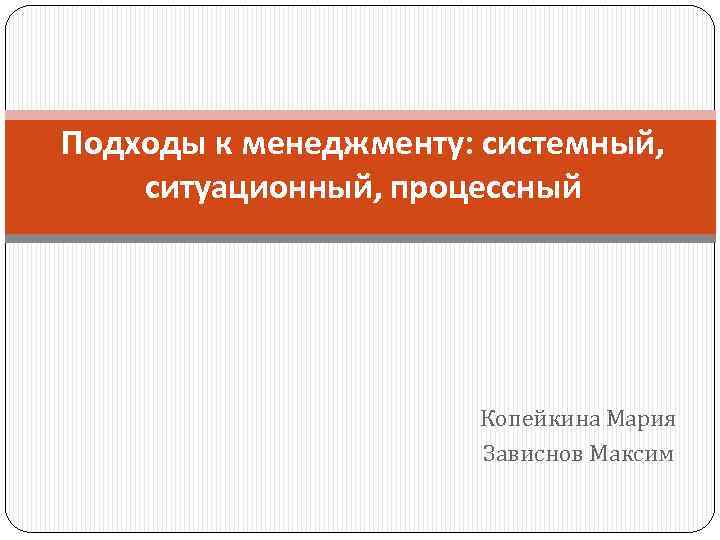 Подходы к менеджменту: системный, ситуационный, процессный

Копейкина Мария
Зависнов Максим